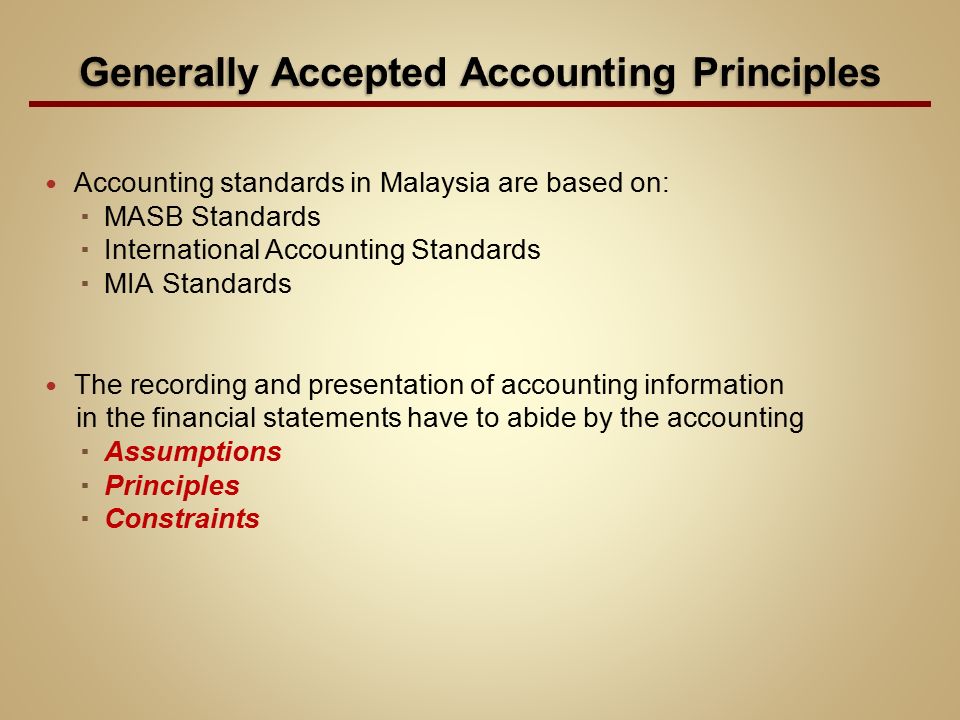 Generally Accepted Accounting Principles

- Accounting standards in Malaysia are based on:
  - MASB Standards
  - International Accounting Standards
  - MIA Standards

- The recording and presentation of accounting information in the financial statements have to abide by the accounting
  - Assumptions
  - Principles
  - Constraints